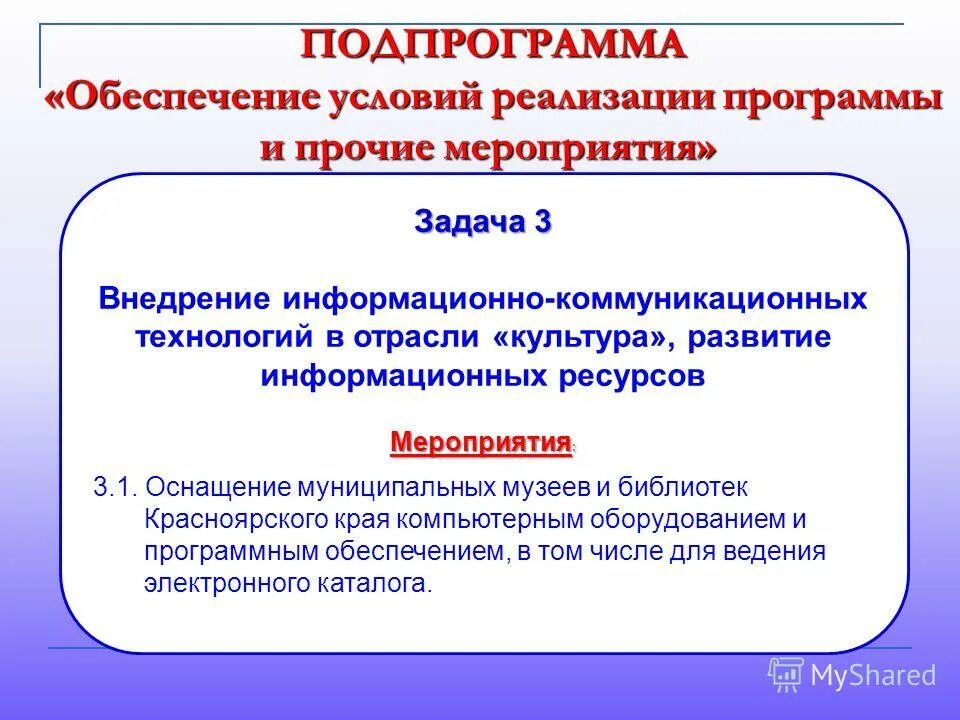 ПОДПРОГРАММА
«Обеспечение условий реализации программы и прочие мероприятия»

Задача 3

Внедрение информационно-коммуникационных технологий в отрасли «культура», развитие информационных ресурсов

Мероприятия:

3.1. Оснащение муниципальных музеев и библиотек Красноярского края компьютерным оборудованием и программным обеспечением, в том числе для ведения электронного каталога.

MyShared